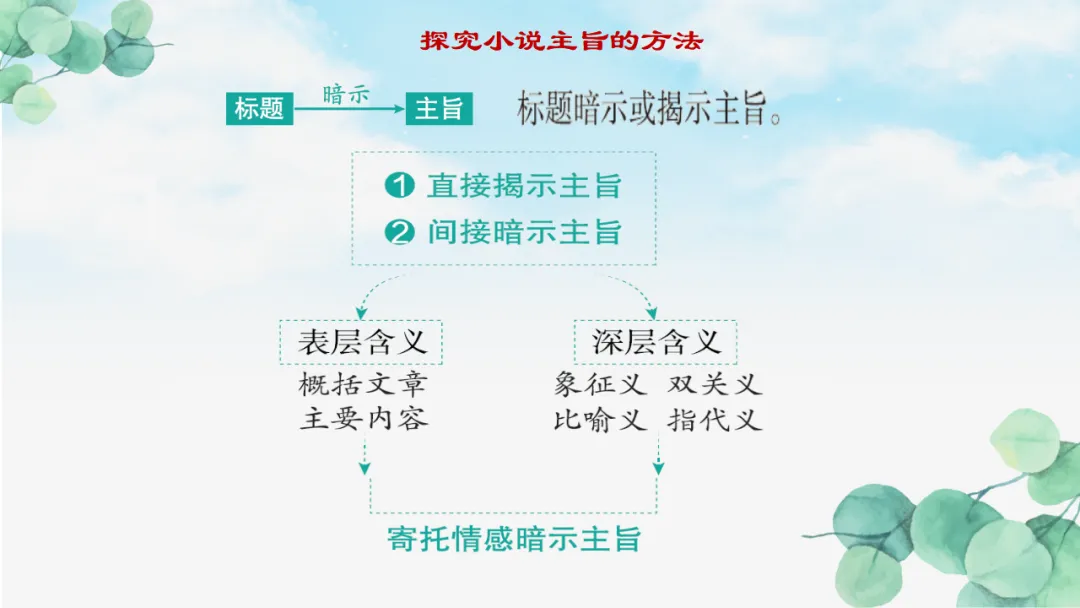 探究小说主旨的方法

标题 暗示 主旨 标题暗示或揭示主旨。

❶ 直接揭示主旨
❷ 间接暗示主旨

表层含义
概括文章
主要内容

深层含义
象征义 双关义
比喻义 指代义

寄托情感暗示主旨